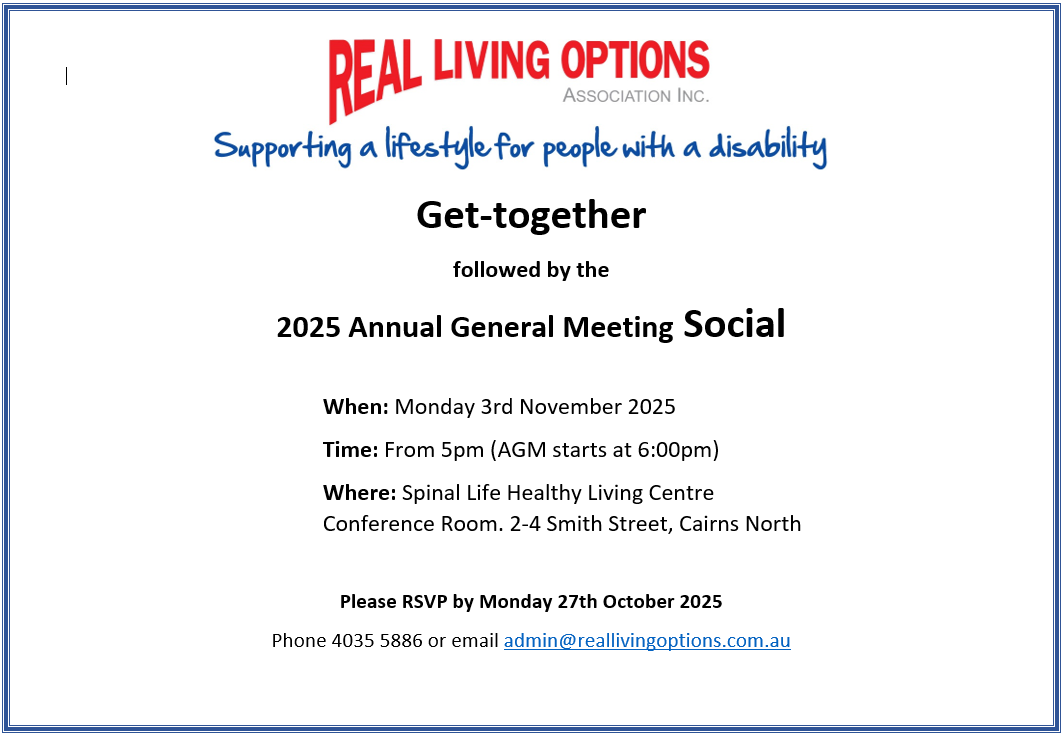 REAL LIVING OPTIONS
ASSOCIATION INC.
Supporting a lifestyle for people with a disability

Get-together

followed by the

2025 Annual General Meeting Social

When: Monday 3rd November 2025

Time: From 5pm (AGM starts at 6:00pm)

Where: Spinal Life Healthy Living Centre Conference Room. 2-4 Smith Street, Cairns North

Please RSVP by Monday 27th October 2025

Phone 4035 5886 or email admin@reallivingoptions.com.au